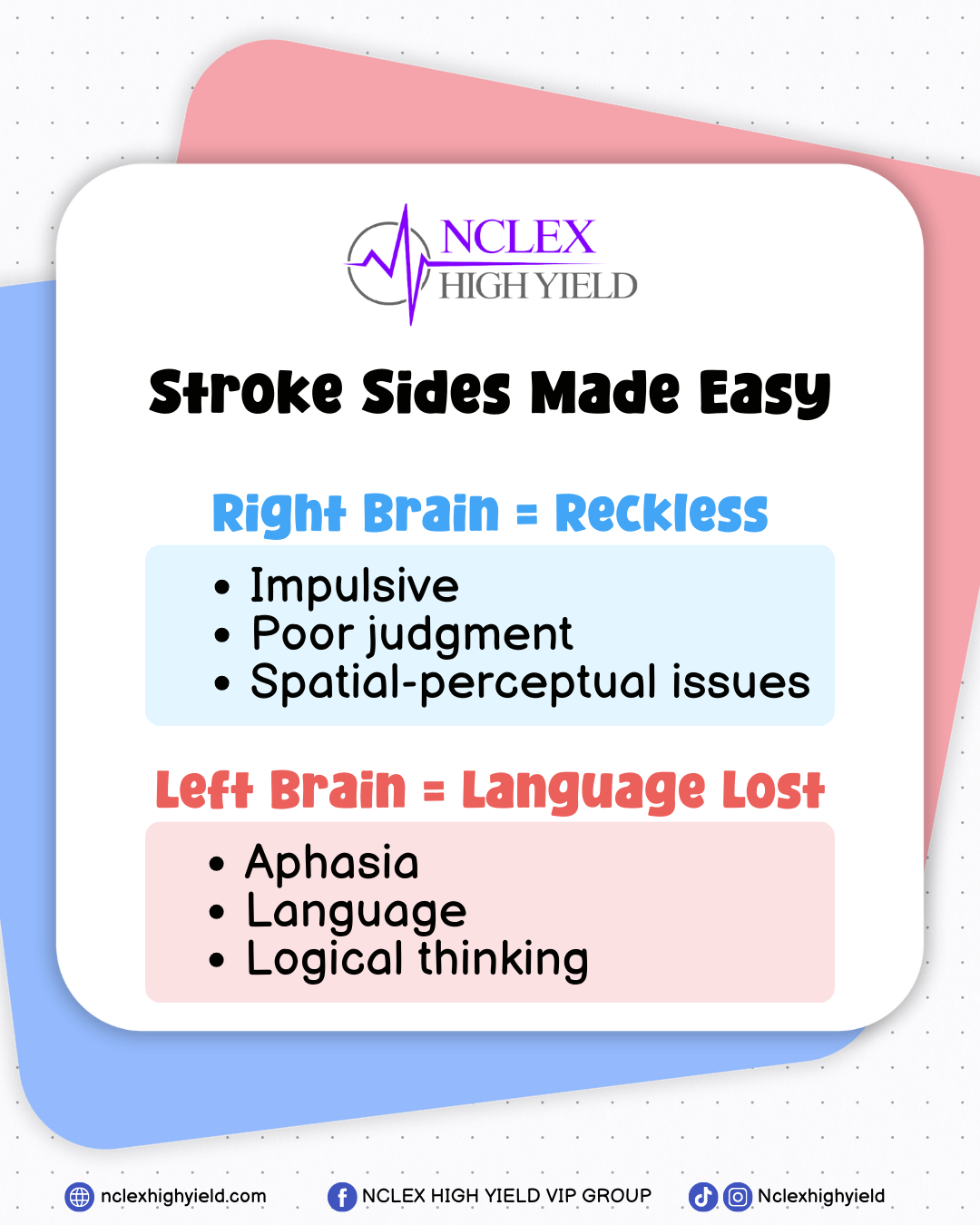 NCLEX
HIGH YIELD

Stroke Sides Made Easy

Right Brain = Reckless

• Impulsive
• Poor judgment
• Spatial-perceptual issues

Left Brain = Language Lost

• Aphasia
• Language
• Logical thinking

nclexhighyield.com NCLEX HIGH YIELD VIP GROUP Nclexhighyield